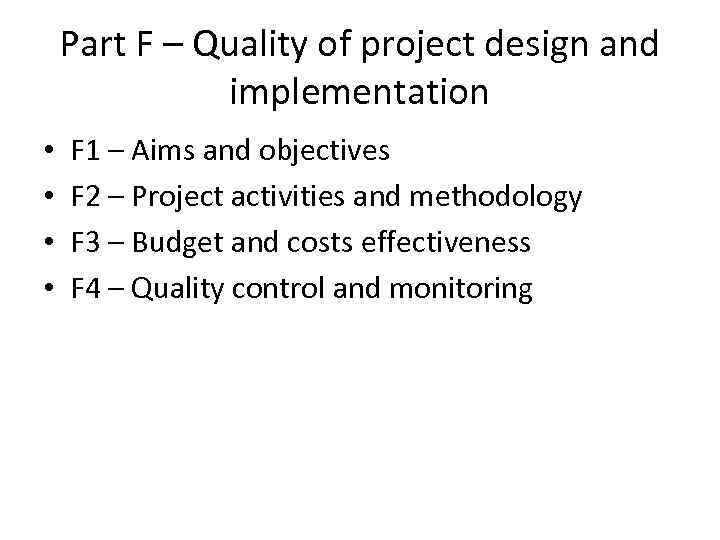 Part F – Quality of project design and implementation

• F1 – Aims and objectives
• F2 – Project activities and methodology
• F3 – Budget and costs effectiveness
• F4 – Quality control and monitoring